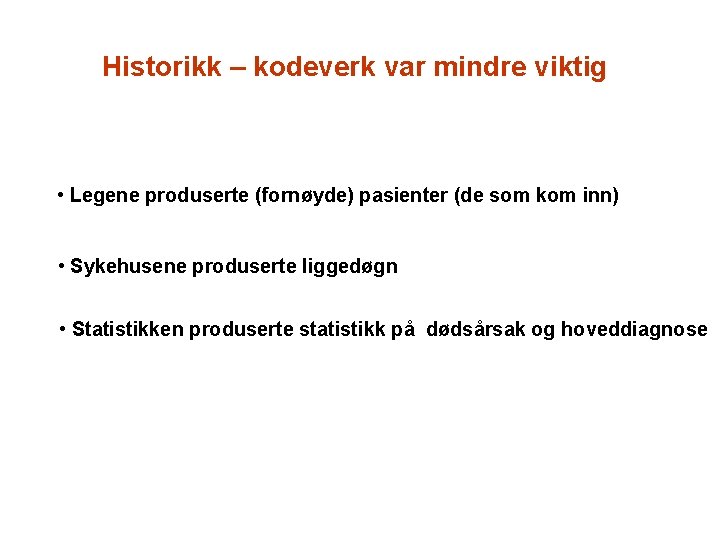 Historikk – kodeverk var mindre viktig

• Legene produserte (fornøyde) pasienter (de som kom inn)

• Sykehusene produserte liggedøgn

• Statistikken produserte statistikk på dødsårsak og hoveddiagnose